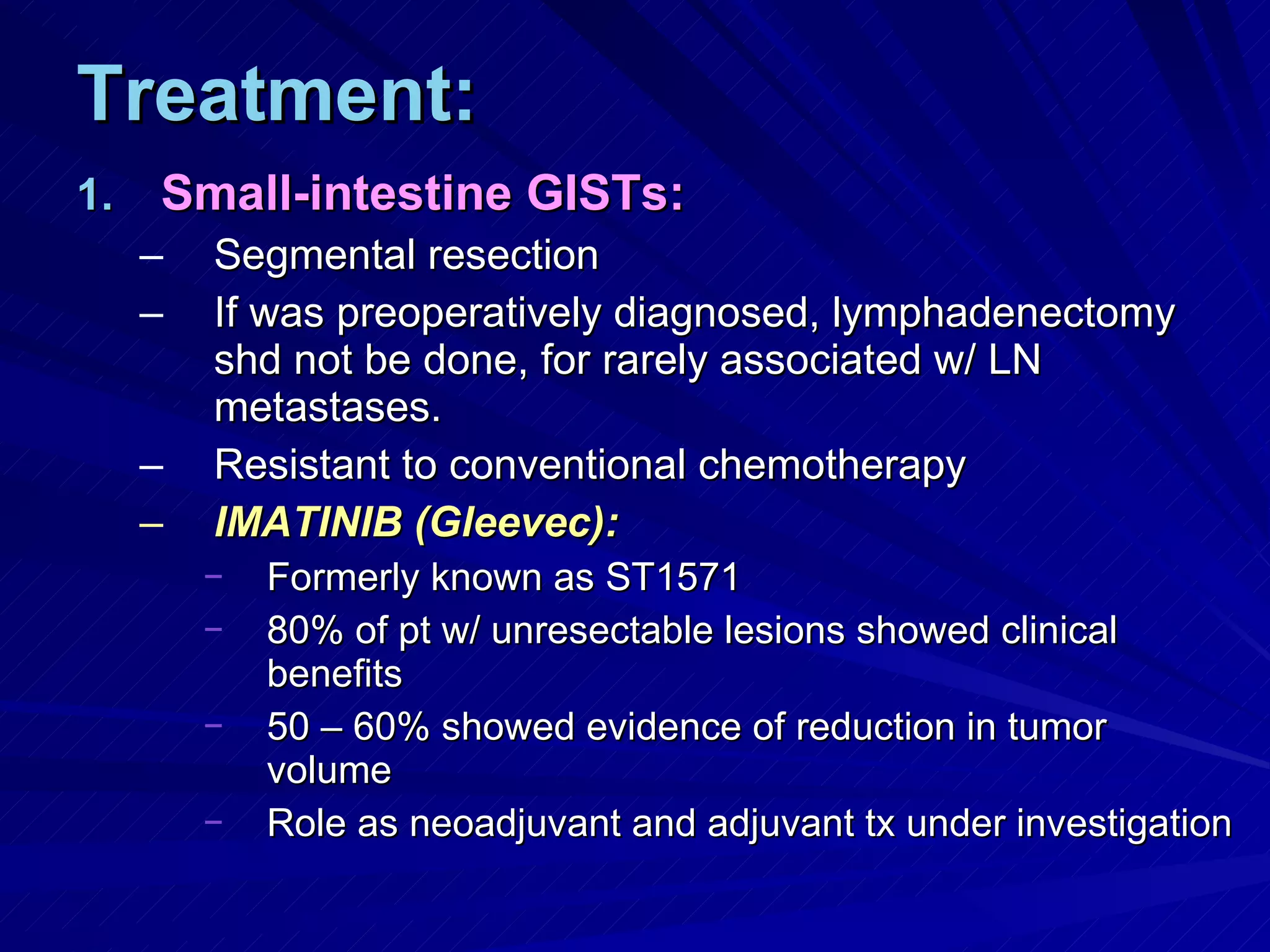 Treatment:

1. Small-intestine GISTs:

– Segmental resection

– If was preoperatively diagnosed, lymphadenectomy shd not be done, for rarely associated w/ LN metastases.

– Resistant to conventional chemotherapy

– IMATINIB (Gleevec):

– Formerly known as ST1571

– 80% of pt w/ unresectable lesions showed clinical benefits

– 50 – 60% showed evidence of reduction in tumor volume

– Role as neoadjuvant and adjuvant tx under investigation